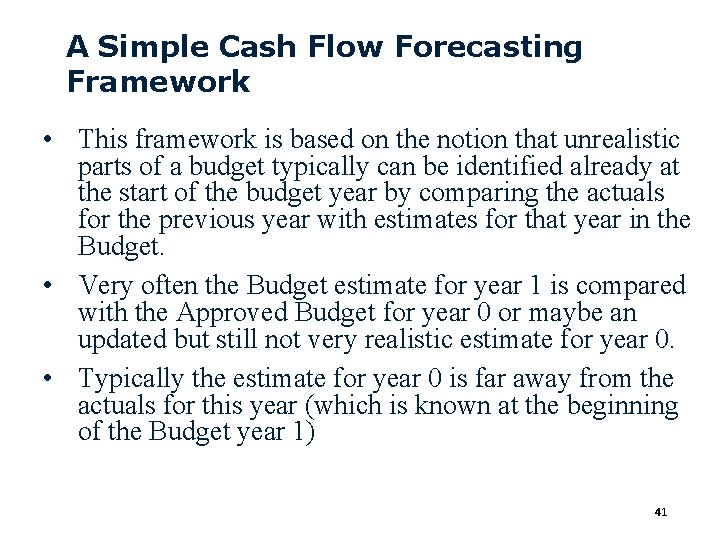 A Simple Cash Flow Forecasting Framework

• This framework is based on the notion that unrealistic parts of a budget typically can be identified already at the start of the budget year by comparing the actuals for the previous year with estimates for that year in the Budget.

• Very often the Budget estimate for year 1 is compared with the Approved Budget for year 0 or maybe an updated but still not very realistic estimate for year 0.

• Typically the estimate for year 0 is far away from the actuals for this year (which is known at the beginning of the Budget year 1)

41